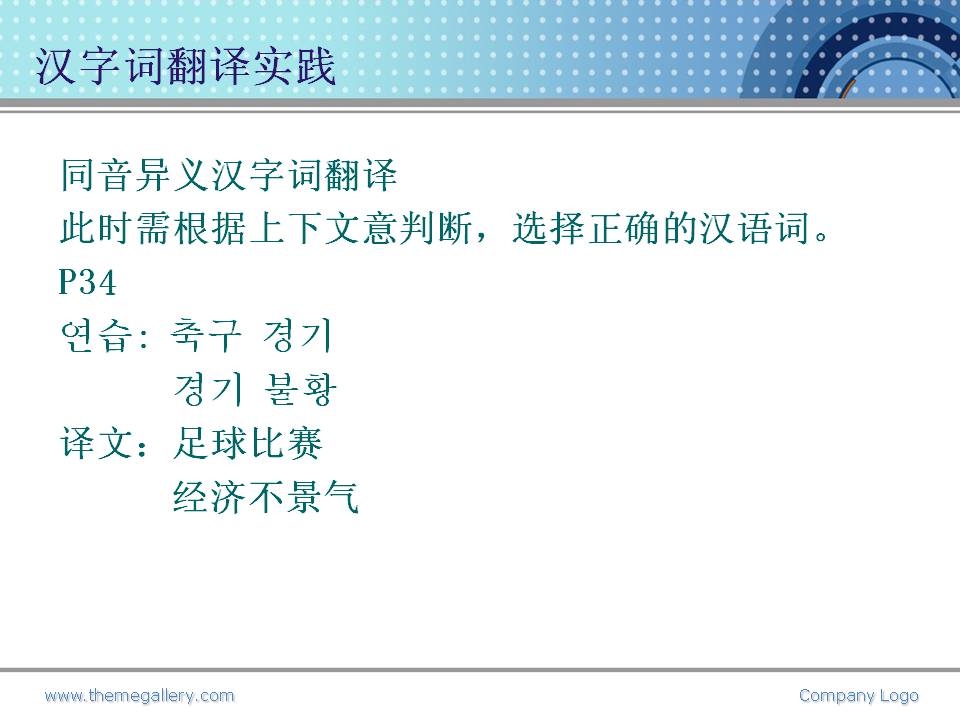 汉字词翻译实践

同音异义汉字词翻译
此时需根据上下文意判断，选择正确的汉语词。
P34
연습: 축구 경기
경기 불황
译文：足球比赛
经济不景气

www.themegallery.com

Company Logo